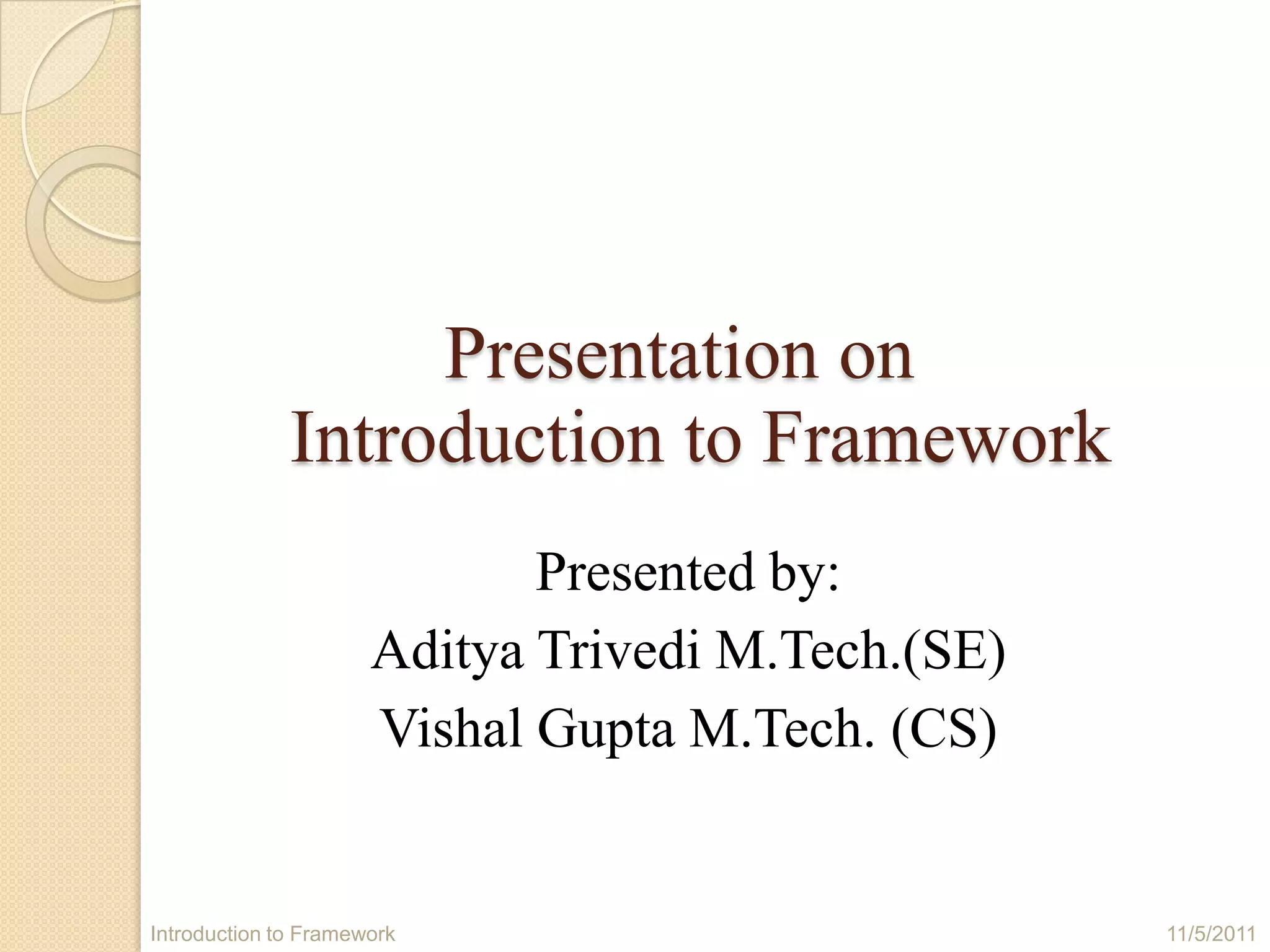 Presentation on
Introduction to Framework

Presented by:
Aditya Trivedi M.Tech.(SE)
Vishal Gupta M.Tech. (CS)

Introduction to Framework

11/5/2011